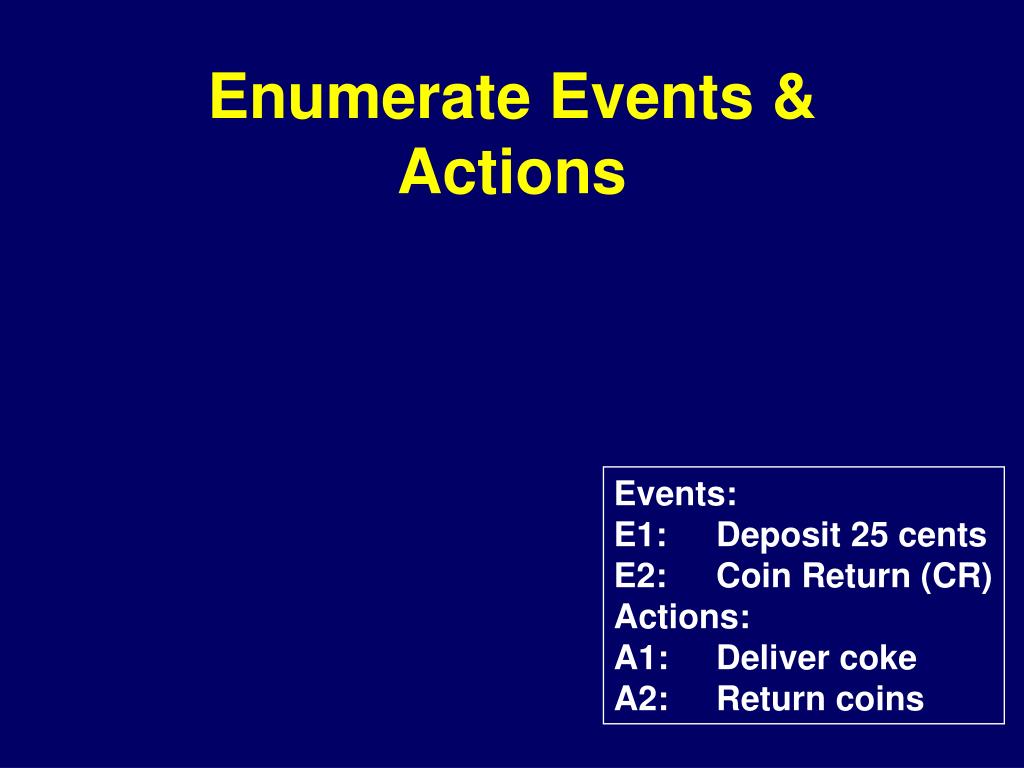 Enumerate Events & Actions

Events:
E1: Deposit 25 cents
E2: Coin Return (CR)
Actions:
A1: Deliver coke
A2: Return coins